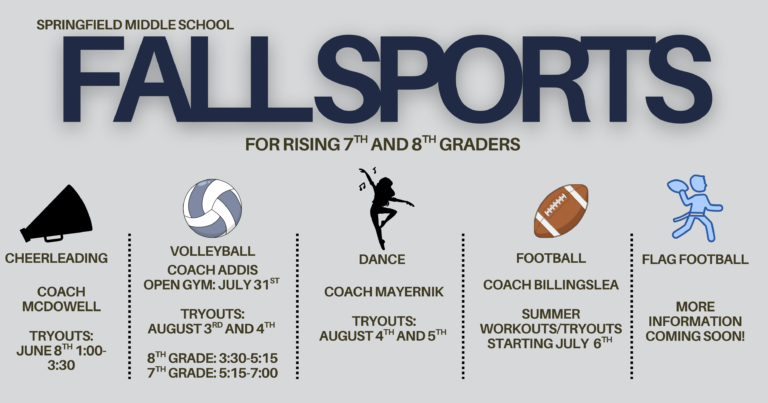 SPRINGFIELD MIDDLE SCHOOL

FALL SPORTS

FOR RISING 7$^{TH}$ AND 8$^{TH}$ GRADERS

CHEERLEADING

COACH MCDOWELL

TRYOUTS: JUNE 8$^{TH}$ 1:00-3:30

VOLLEYBALL

COACH ADDIS
OPEN GYM: JULY 31$^{ST}$

TRYOUTS: AUGUST 3$^{RD}$ AND 4$^{TH}$

8$^{TH}$ GRADE: 3:30-5:15
7$^{TH}$ GRADE: 5:15-7:00

DANCE

COACH MAYERNIK

TRYOUTS: AUGUST 4$^{TH}$ AND 5$^{TH}$

FOOTBALL

COACH BILLINGSLEA

SUMMER WORKOUTS/TRYOUTS STARTING JULY 6$^{TH}$

FLAG FOOTBALL

MORE INFORMATION COMING SOON!